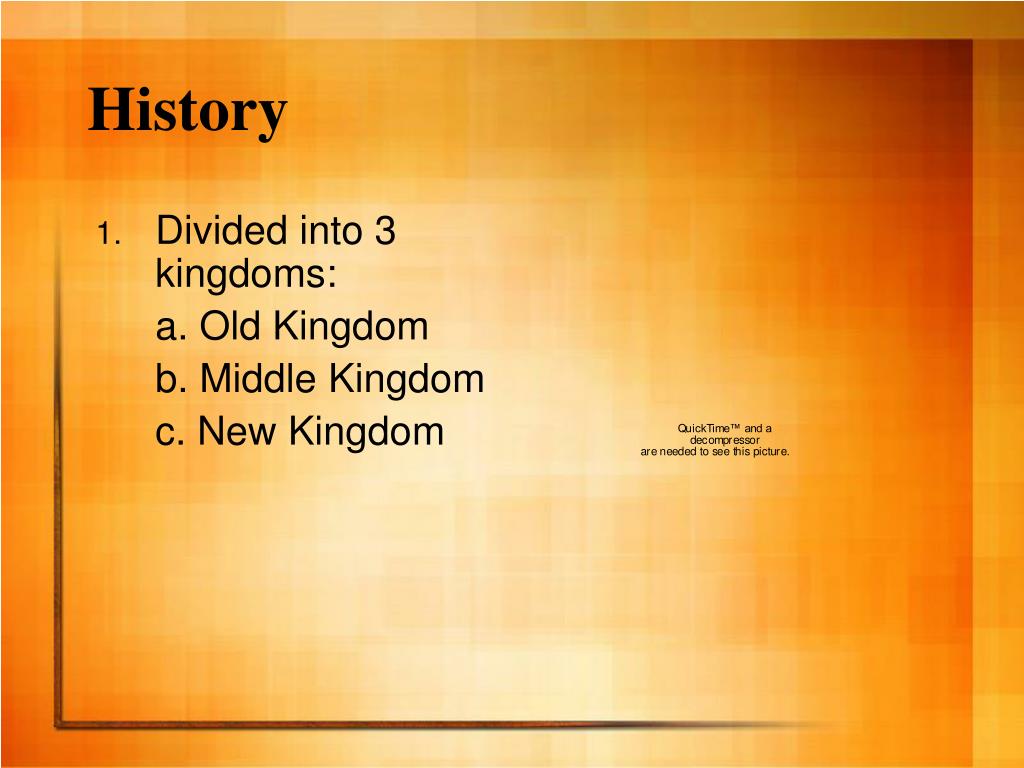 History

1. Divided into 3 kingdoms:
a. Old Kingdom
b. Middle Kingdom
c. New Kingdom

QuickTime™ and a decompressor are needed to see this picture.